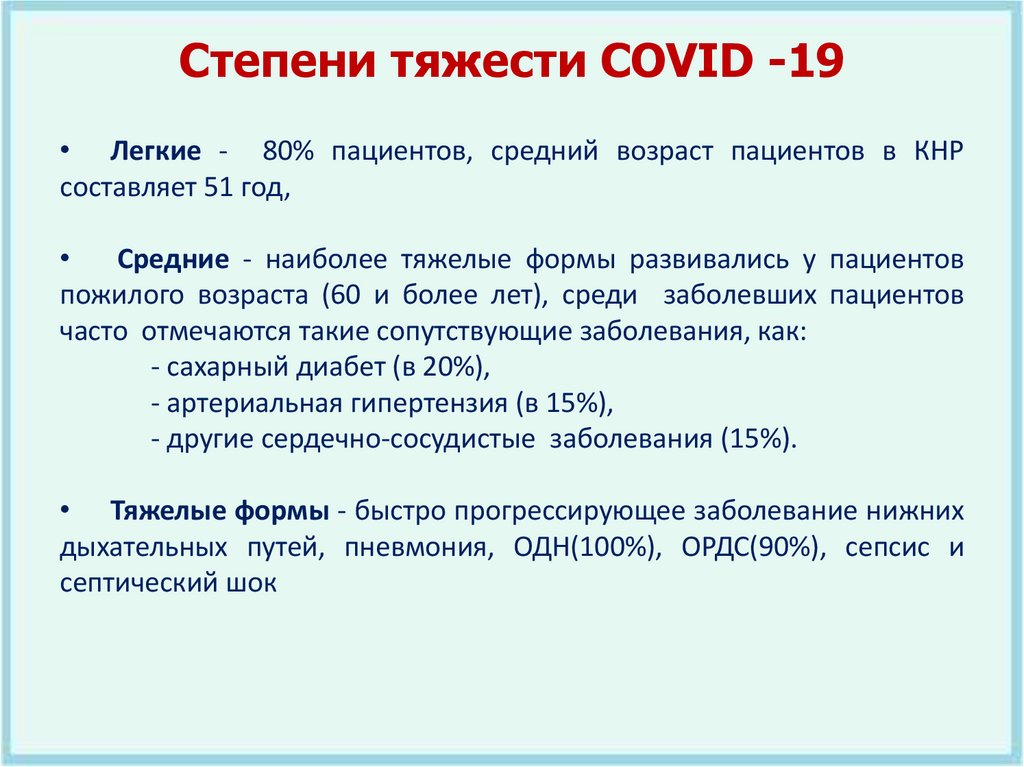 Степени тяжести COVID -19

• Легкие - 80% пациентов, средний возраст пациентов в КНР составляет 51 год,

• Средние - наиболее тяжелые формы развивались у пациентов пожилого возраста (60 и более лет), среди заболевших пациентов часто отмечаются такие сопутствующие заболевания, как:
- сахарный диабет (в 20%),
- артериальная гипертензия (в 15%),
- другие сердечно-сосудистые заболевания (15%).

• Тяжелые формы - быстро прогрессирующее заболевание нижних дыхательных путей, пневмония, ОДН(100%), ОРДС(90%), сепсис и септический шок